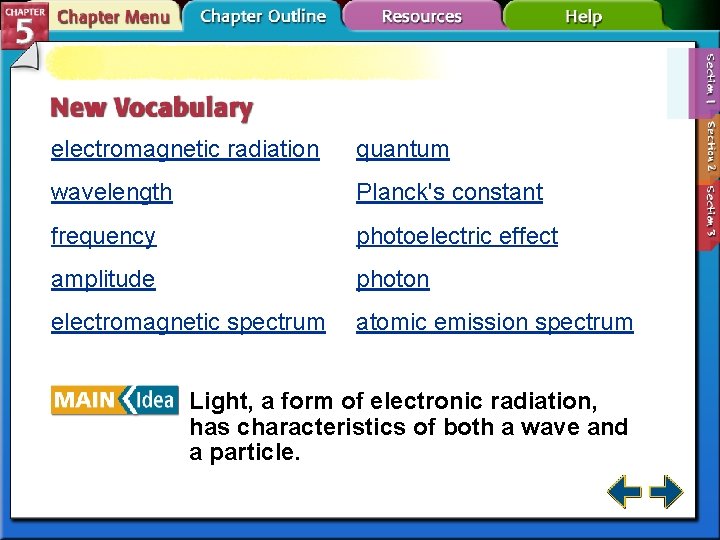 CHAPTER 5 Chapter Menu Chapter Outline Resources Help

Section 1 Section 2 Section 3

New Vocabulary

electromagnetic radiation
wavelength
frequency
amplitude
electromagnetic spectrum

quantum
Planck's constant
photoelectric effect
photon
atomic emission spectrum

MAIN Idea Light, a form of electronic radiation, has characteristics of both a wave and a particle.